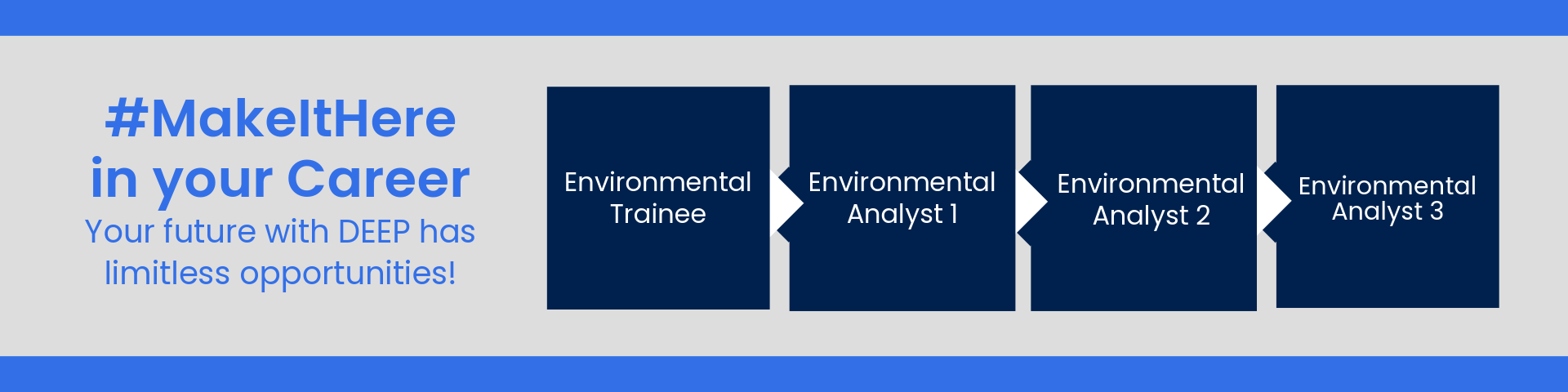 #MakeItHere in your Career
Your future with DEEP has limitless opportunities!

Environmental Trainee

Environmental Analyst 1

Environmental Analyst 2

Environmental Analyst 3